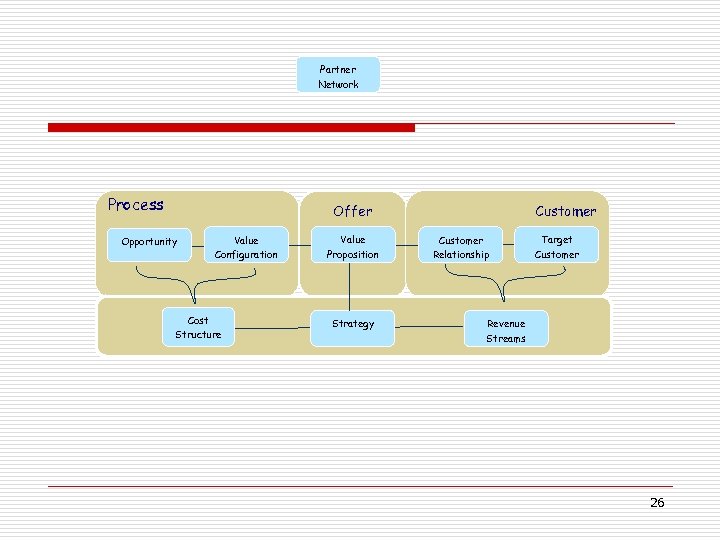 Partner Network

Process

Offer

Customer

Opportunity

Value Configuration

Value Proposition

Customer Relationship

Target Customer

Cost Structure

Strategy

Revenue Streams

26